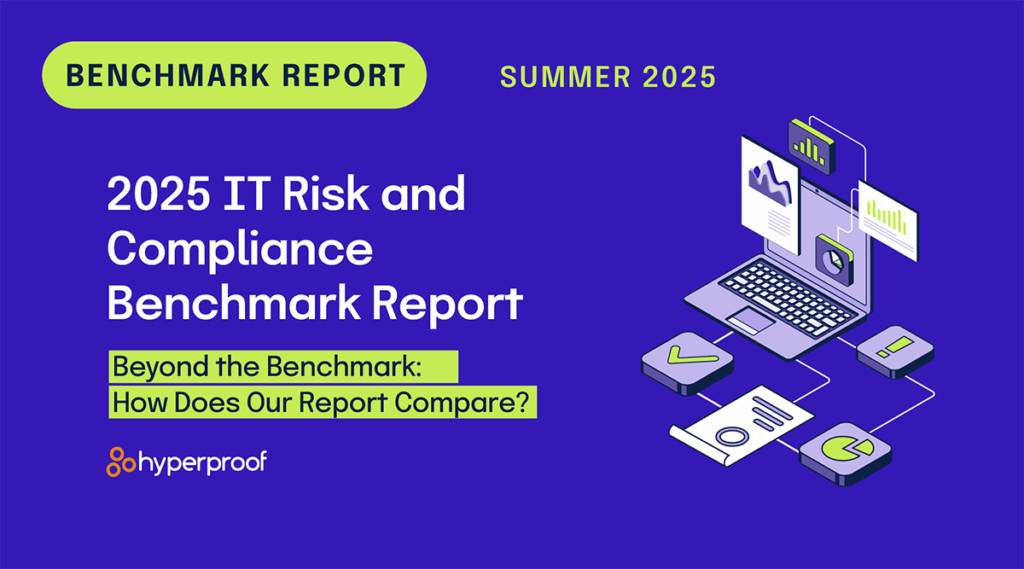 BENCHMARK REPORT

SUMMER 2025

2025 IT Risk and Compliance Benchmark Report

Beyond the Benchmark: How Does Our Report Compare?

hyperproof